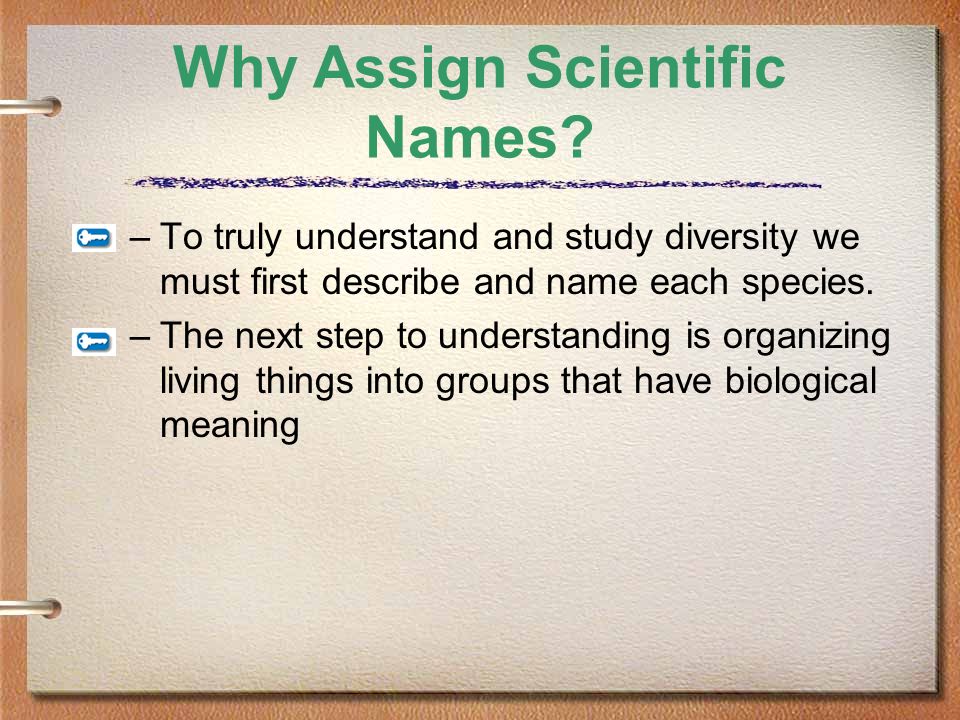 Why Assign Scientific Names?

– To truly understand and study diversity we must first describe and name each species.

– The next step to understanding is organizing living things into groups that have biological meaning